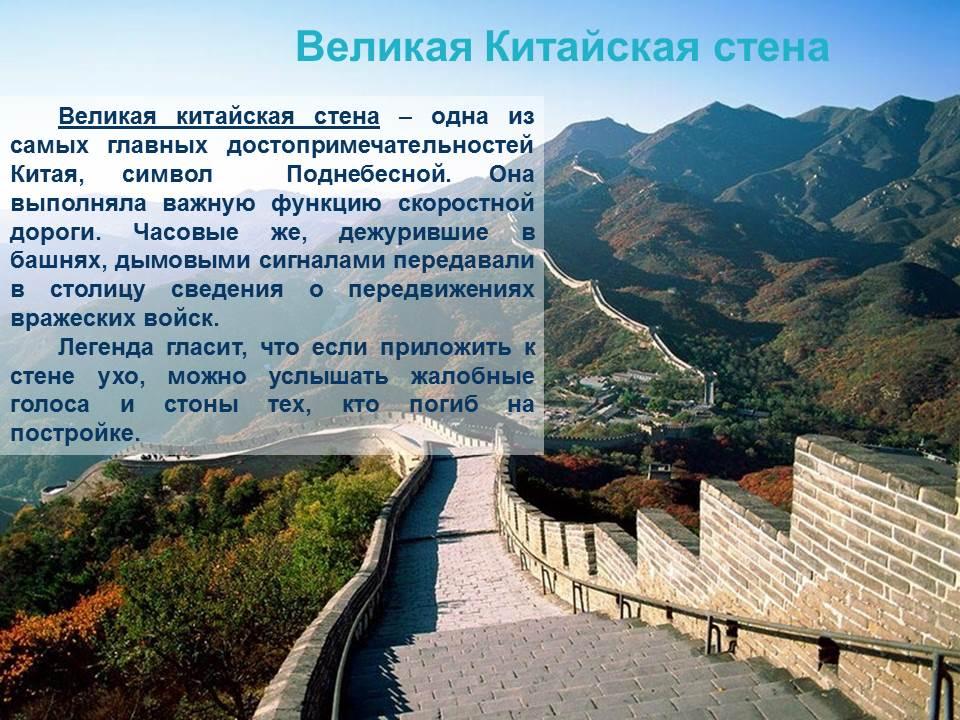 Великая Китайская стена

Великая китайская стена – одна из самых главных достопримечательностей Китая, символ Поднебесной. Она выполняла важную функцию скоростной дороги. Часовые же, дежурившие в башнях, дымовыми сигналами передавали в столицу сведения о передвижениях вражеских войск.

Легенда гласит, что если приложить к стене ухо, можно услышать жалобные голоса и стоны тех, кто погиб на постройке.